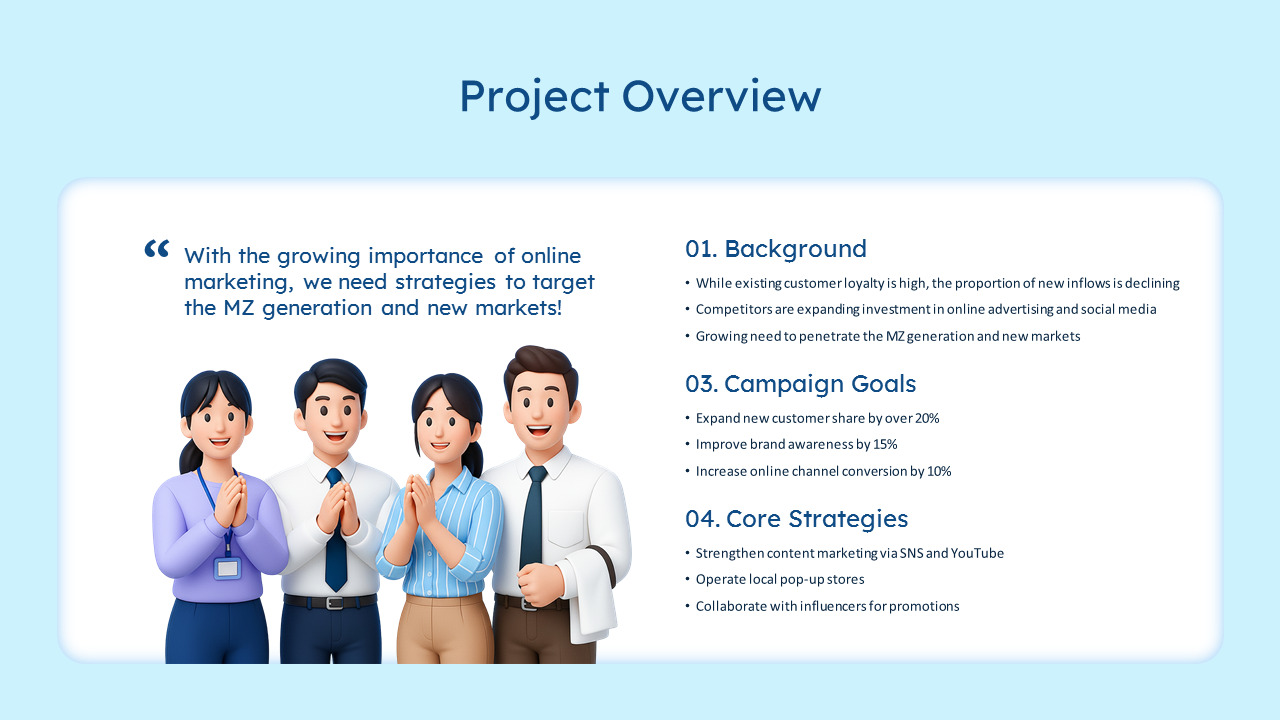 Project Overview

“ With the growing importance of online marketing, we need strategies to target the MZ generation and new markets!

01. Background

• While existing customer loyalty is high, the proportion of new inflows is declining
• Competitors are expanding investment in online advertising and social media
• Growing need to penetrate the MZ generation and new markets

03. Campaign Goals

• Expand new customer share by over 20%
• Improve brand awareness by 15%
• Increase online channel conversion by 10%

04. Core Strategies

• Strengthen content marketing via SNS and YouTube
• Operate local pop-up stores
• Collaborate with influencers for promotions